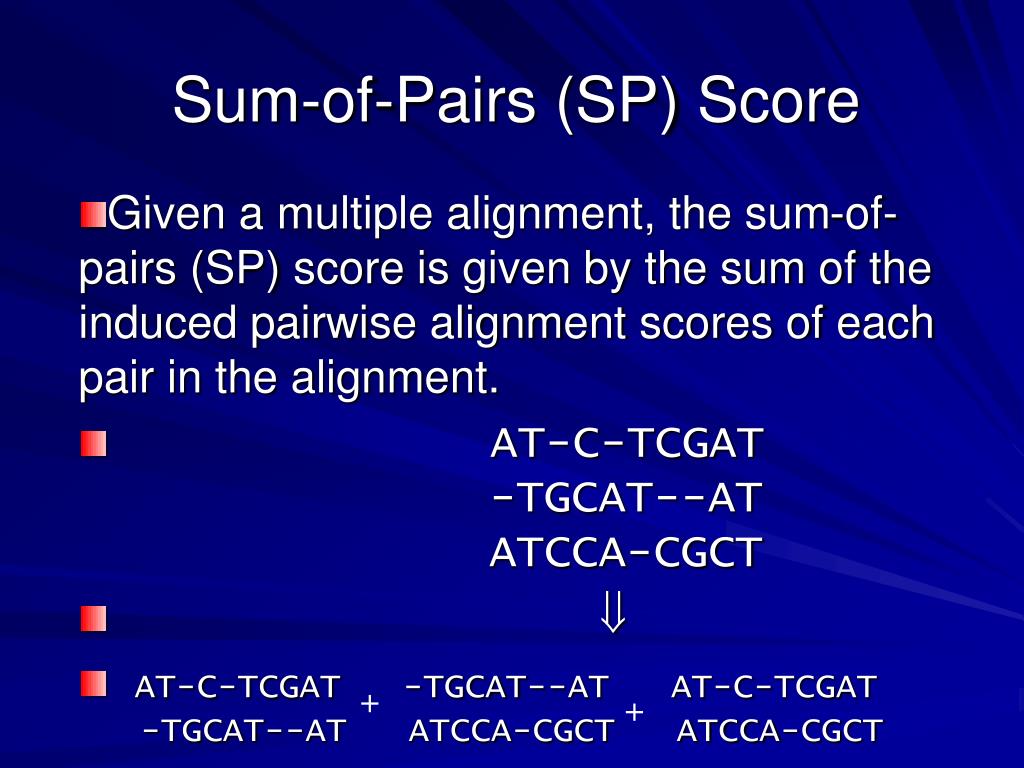 Sum-of-Pairs (SP) Score

Given a multiple alignment, the sum-of-pairs (SP) score is given by the sum of the induced pairwise alignment scores of each pair in the alignment.

AT-C-TCGAT
-TGCAT--AT
ATCCA-CGCT

$\Downarrow$

AT-C-TCGAT
-TGCAT--AT
+
-TGCAT--AT
ATCCA-CGCT
+
AT-C-TCGAT
ATCCA-CGCT